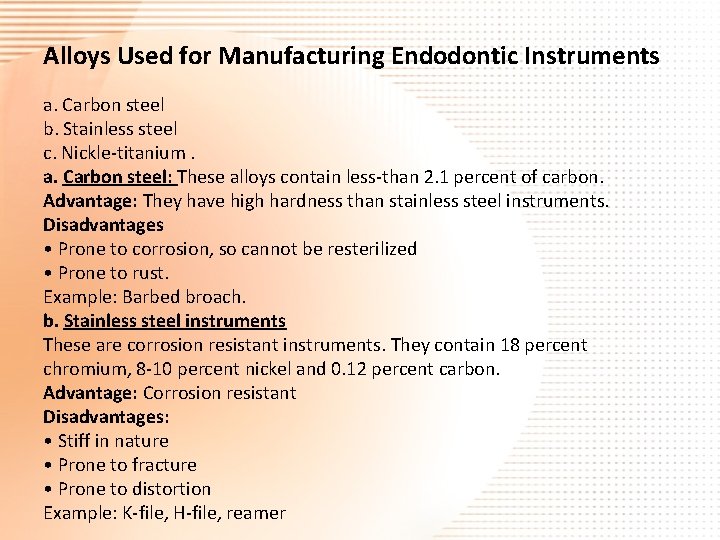 Alloys Used for Manufacturing Endodontic Instruments

a. Carbon steel
b. Stainless steel
c. Nickle-titanium .
a. Carbon steel: These alloys contain less-than 2.1 percent of carbon.
Advantage: They have high hardness than stainless steel instruments.
Disadvantages
• Prone to corrosion, so cannot be resterilized
• Prone to rust.
Example: Barbed broach.
b. Stainless steel instruments
These are corrosion resistant instruments. They contain 18 percent chromium, 8-10 percent nickel and 0.12 percent carbon.
Advantage: Corrosion resistant
Disadvantages:
• Stiff in nature
• Prone to fracture
• Prone to distortion
Example: K-file, H-file, reamer